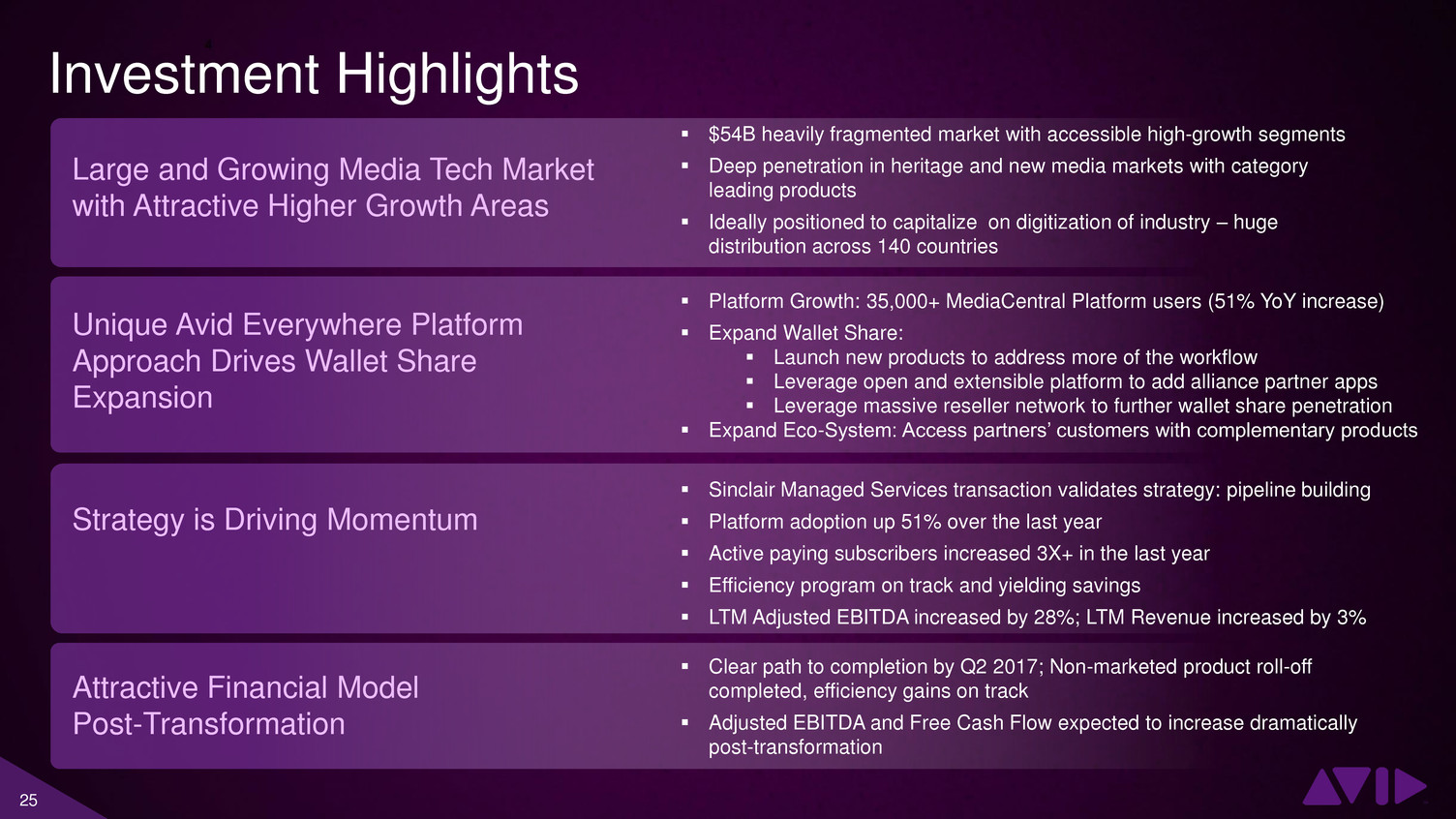 Investment Highlights

Large and Growing Media Tech Market with Attractive Higher Growth Areas

▪ \$54B heavily fragmented market with accessible high-growth segments
▪ Deep penetration in heritage and new media markets with category leading products
▪ Ideally positioned to capitalize  on digitization of industry – huge distribution across 140 countries

Unique Avid Everywhere Platform Approach Drives Wallet Share Expansion

▪ Platform Growth: 35,000+ MediaCentral Platform users (51% YoY increase)
▪ Expand Wallet Share:
▪ Launch new products to address more of the workflow
▪ Leverage open and extensible platform to add alliance partner apps
▪ Leverage massive reseller network to further wallet share penetration
▪ Expand Eco-System: Access partners' customers with complementary products

Strategy is Driving Momentum

▪ Sinclair Managed Services transaction validates strategy: pipeline building
▪ Platform adoption up 51% over the last year
▪ Active paying subscribers increased 3X+ in the last year
▪ Efficiency program on track and yielding savings
▪ LTM Adjusted EBITDA increased by 28%; LTM Revenue increased by 3%

Attractive Financial Model Post-Transformation

▪ Clear path to completion by Q2 2017; Non-marketed product roll-off completed, efficiency gains on track
▪ Adjusted EBITDA and Free Cash Flow expected to increase dramatically post-transformation

25

AVID